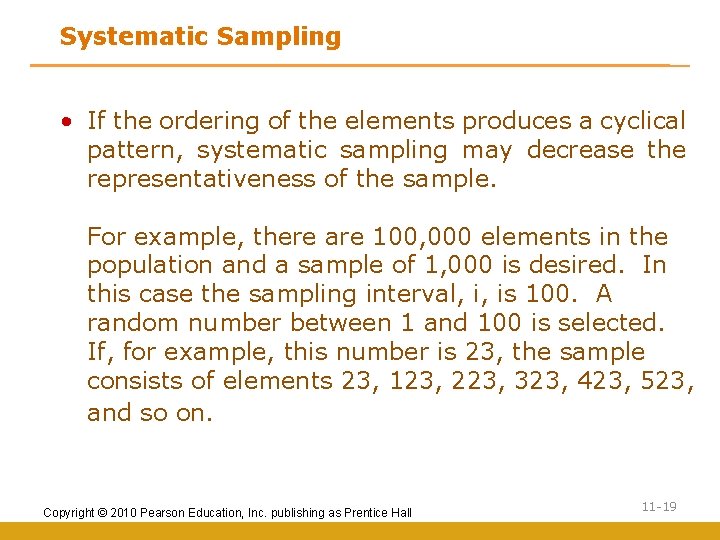 Systematic Sampling

• If the ordering of the elements produces a cyclical pattern, systematic sampling may decrease the representativeness of the sample.

For example, there are 100,000 elements in the population and a sample of 1,000 is desired. In this case the sampling interval, i, is 100. A random number between 1 and 100 is selected. If, for example, this number is 23, the sample consists of elements 23, 123, 223, 323, 423, 523, and so on.

Copyright © 2010 Pearson Education, Inc. publishing as Prentice Hall

11-19